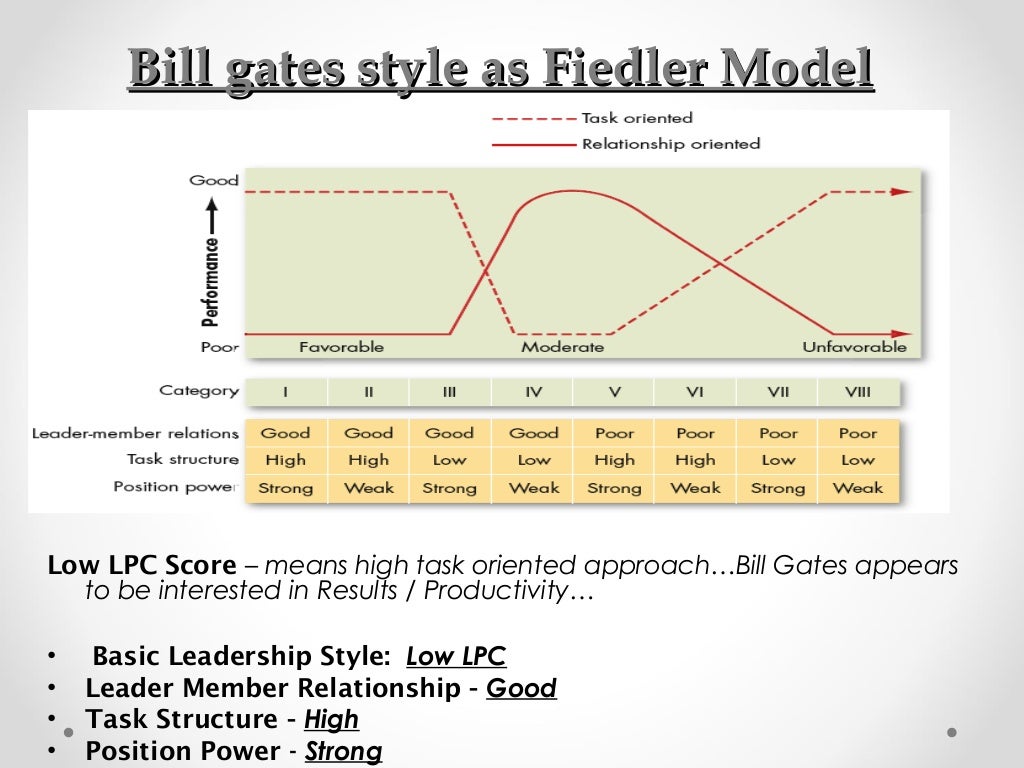 Bill gates style as Fiedler Model

Task oriented
Relationship oriented

Good
Performance
Poor
Favorable
Moderate
Unfavorable

| Category | I | II | III | IV | V | VI | VII | VIII |
|---|---|---|---|---|---|---|---|---|
| Leader-member relations | Good | Good | Good | Good | Poor | Poor | Poor | Poor |
| Task structure | High | High | Low | Low | High | High | Low | Low |
| Position power | Strong | Weak | Strong | Weak | Strong | Weak | Strong | Weak |

Low LPC Score – means high task oriented approach…Bill Gates appears to be interested in Results / Productivity…

• Basic Leadership Style: Low LPC
• Leader Member Relationship - Good
• Task Structure - High
• Position Power - Strong